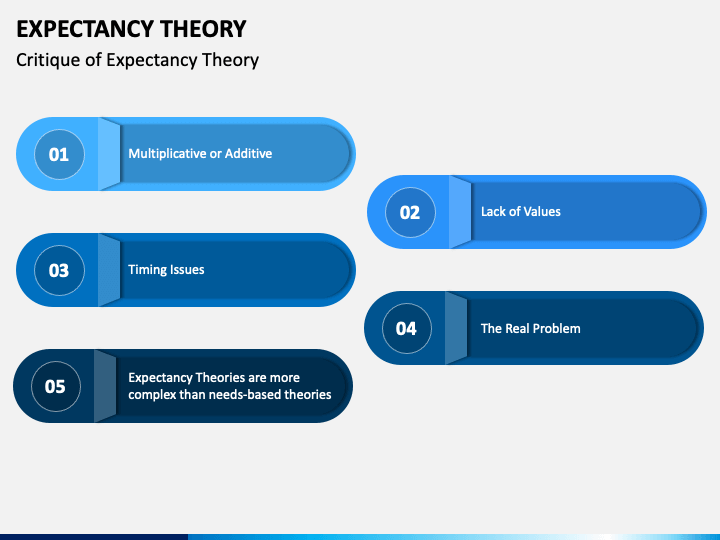 EXPECTANCY THEORY
Critique of Expectancy Theory

01 Multiplicative or Additive

02 Lack of Values

03 Timing Issues

04 The Real Problem

05 Expectancy Theories are more complex than needs-based theories